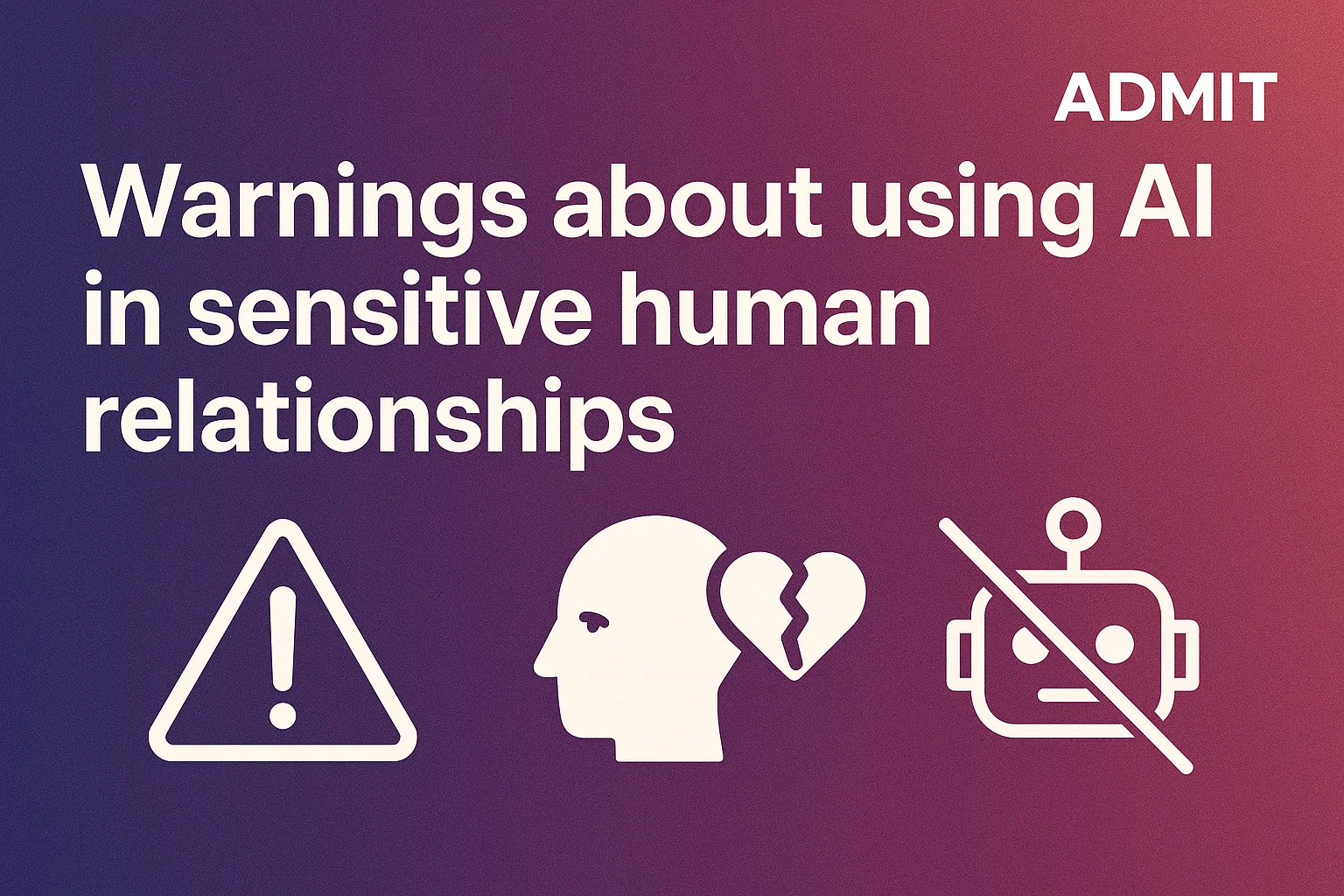 ADMIT

Warnings about using AI in sensitive human relationships